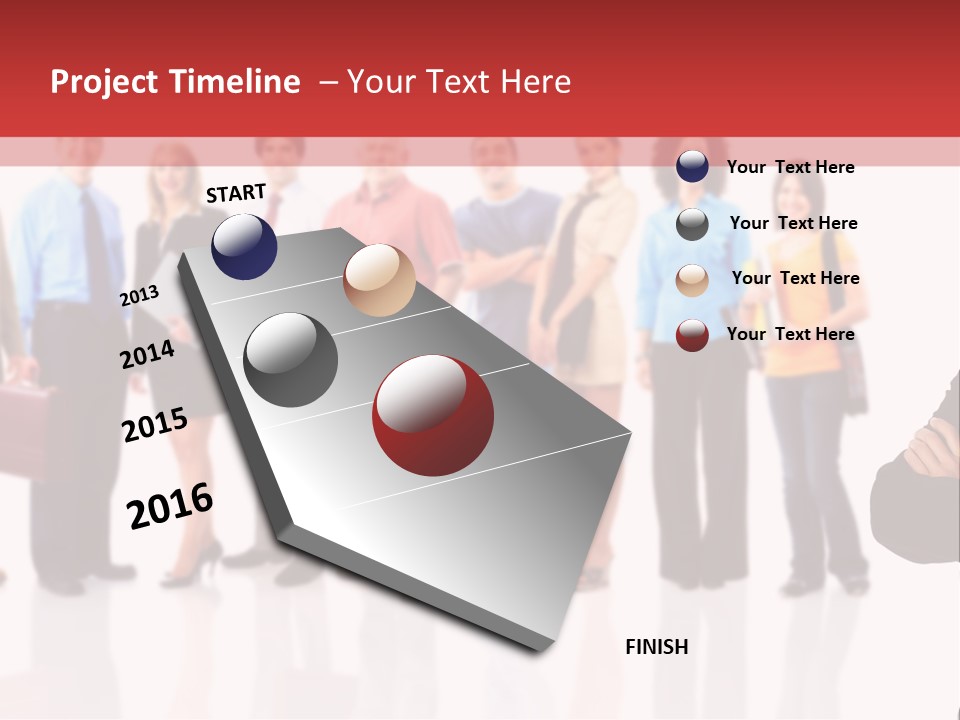 Project Timeline – Your Text Here

START

2013

2014

2015

2016

FINISH

Your Text Here

Your Text Here

Your Text Here

Your Text Here